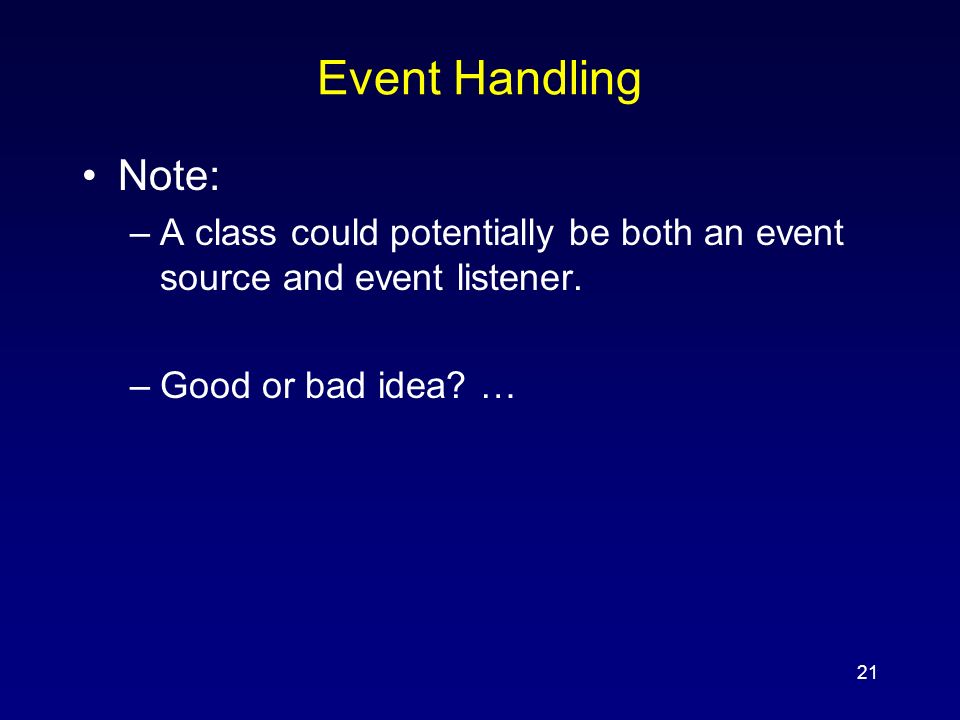 Event Handling

• Note:

– A class could potentially be both an event source and event listener.

– Good or bad idea? …

21